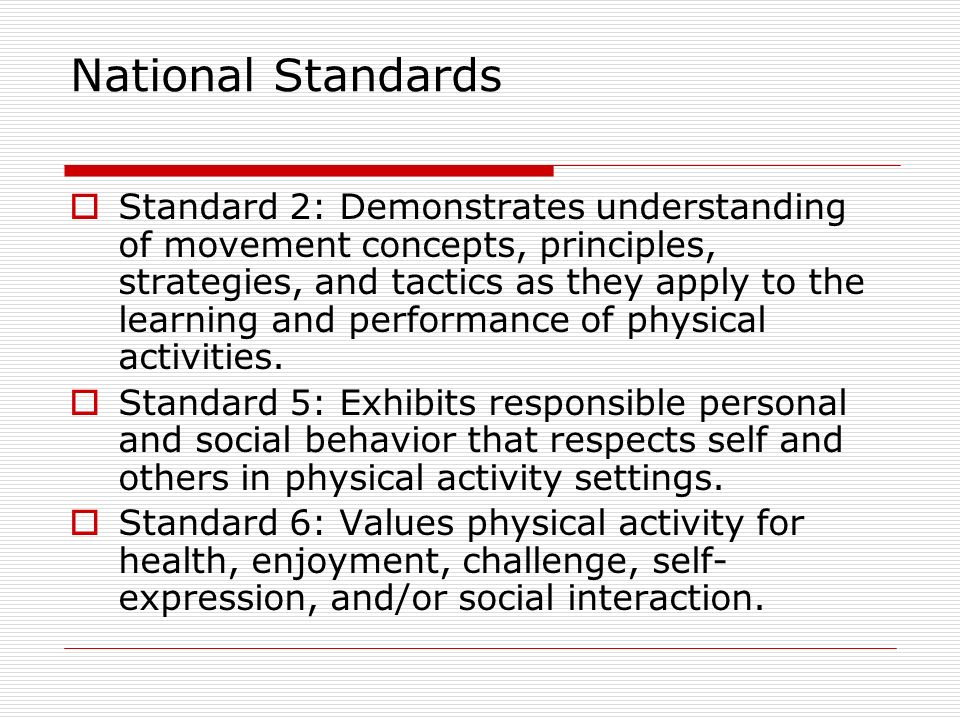 National Standards

Standard 2: Demonstrates understanding of movement concepts, principles, strategies, and tactics as they apply to the learning and performance of physical activities.

Standard 5: Exhibits responsible personal and social behavior that respects self and others in physical activity settings.

Standard 6: Values physical activity for health, enjoyment, challenge, self-expression, and/or social interaction.